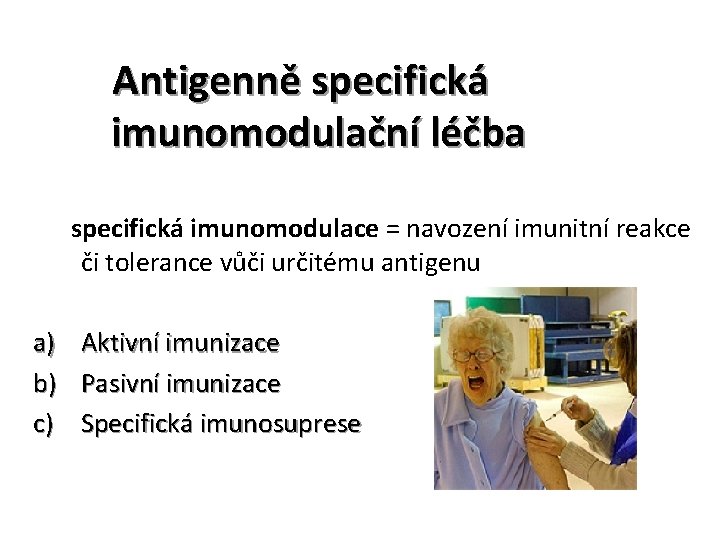 Antigenně specifická imunomodulační léčba

specifická imunomodulace = navození imunitní reakce či tolerance vůči určitému antigenu

a) Aktivní imunizace
b) Pasivní imunizace
c) Specifická imunosuprese